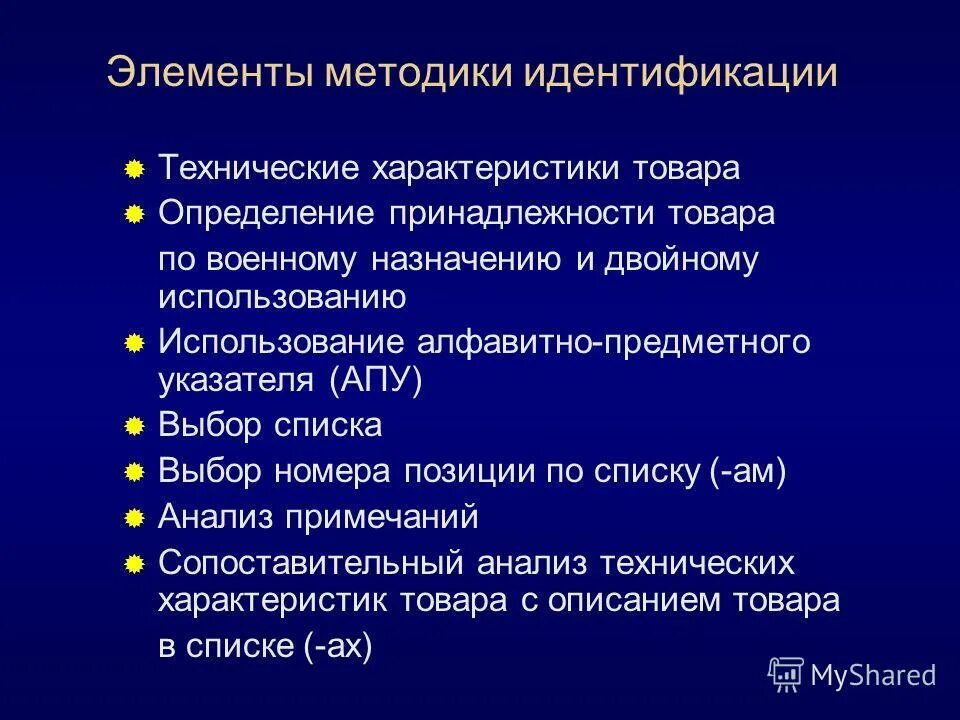 Элементы методики идентификации

Технические характеристики товара

Определение принадлежности товара по военному назначению и двойному использованию

Использование алфавитно-предметного указателя (АПУ)

Выбор списка

Выбор номера позиции по списку (-ам)

Анализ примечаний

Сопоставительный анализ технических характеристик товара с описанием товара в списке (-ах)

MyShared